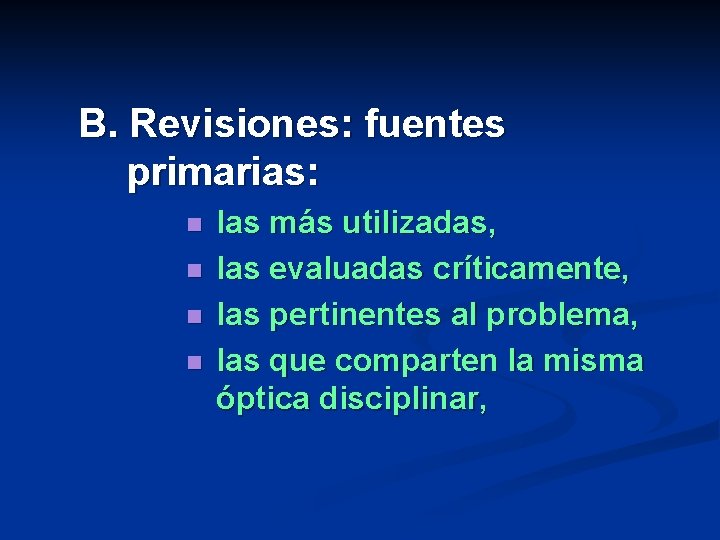 B. Revisiones: fuentes primarias:

- las más utilizadas,
- las evaluadas críticamente,
- las pertinentes al problema,
- las que comparten la misma óptica disciplinar,